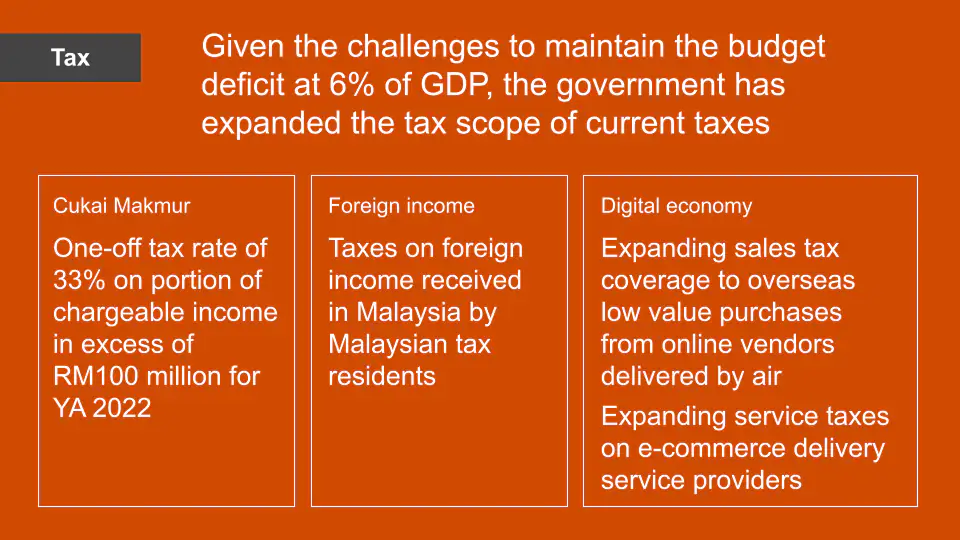 Tax

Given the challenges to maintain the budget deficit at 6% of GDP, the government has expanded the tax scope of current taxes

Cukai Makmur

One-off tax rate of 33% on portion of chargeable income in excess of RM100 million for YA 2022

Foreign income

Taxes on foreign income received in Malaysia by Malaysian tax residents

Digital economy

Expanding sales tax coverage to overseas low value purchases from online vendors delivered by air

Expanding service taxes on e-commerce delivery service providers